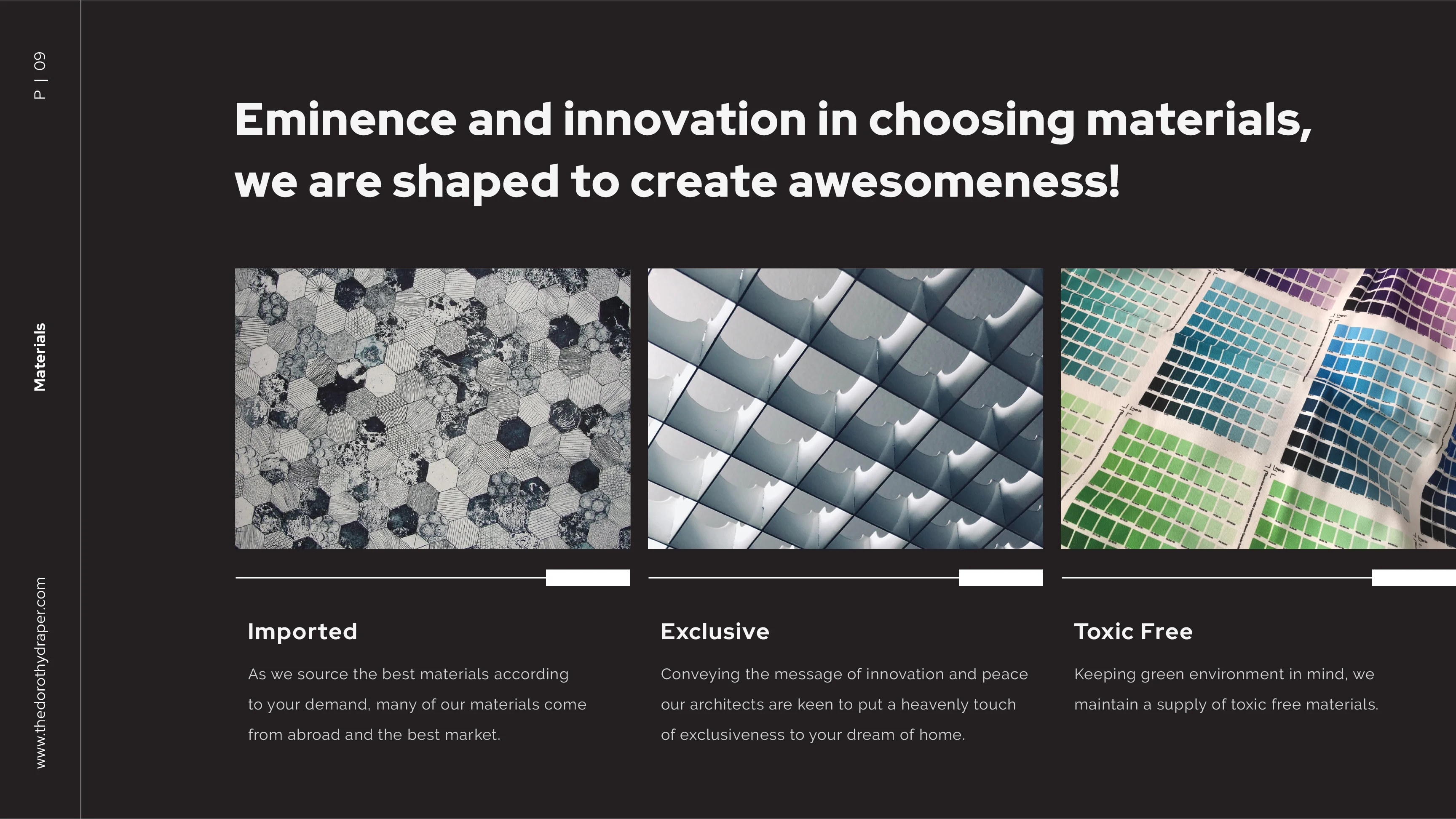 P | 09

Materials

www.thedorothydraper.com

Eminence and innovation in choosing materials, we are shaped to create awesomeness!

Imported

As we source the best materials according to your demand, many of our materials come from abroad and the best market.

Exclusive

Conveying the message of innovation and peace our architects are keen to put a heavenly touch of exclusiveness to your dream of home.

Toxic Free

Keeping green environment in mind, we maintain a supply of toxic free materials.